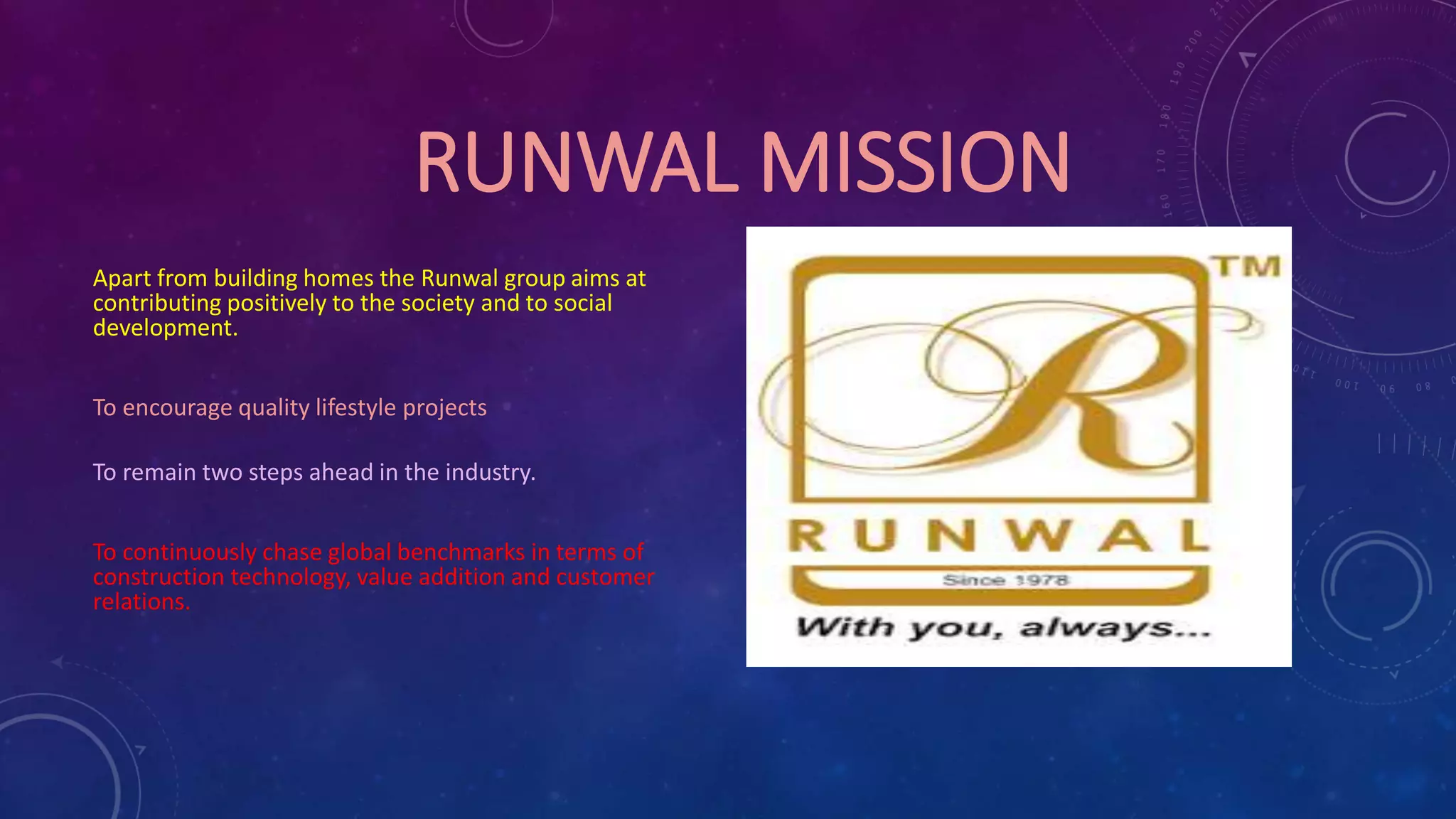 RUNWAL MISSION

Apart from building homes the Runwal group aims at contributing positively to the society and to social development.

To encourage quality lifestyle projects

To remain two steps ahead in the industry.

To continuously chase global benchmarks in terms of construction technology, value addition and customer relations.

TM

R

RUNWAL

Since 1978

With you, always...